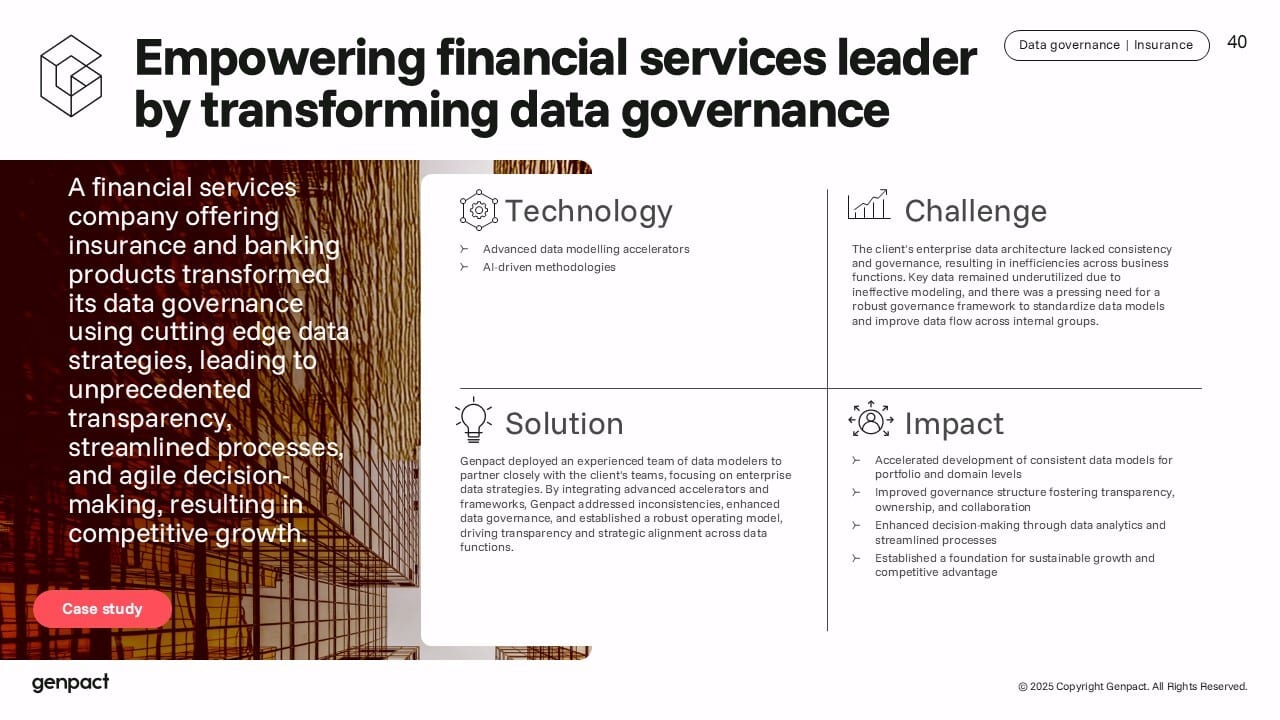 Empowering financial services leader by transforming data governance

Data governance | Insurance

40

A financial services company offering insurance and banking products transformed its data governance using cutting edge data strategies, leading to unprecedented transparency, streamlined processes, and agile decision-making, resulting in competitive growth.

Case study

Technology

➢ Advanced data modelling accelerators
➢ AI-driven methodologies

Challenge

The client's enterprise data architecture lacked consistency and governance, resulting in inefficiencies across business functions. Key data remained underutilized due to ineffective modeling, and there was a pressing need for a robust governance framework to standardize data models and improve data flow across internal groups.

Solution

Genpact deployed an experienced team of data modelers to partner closely with the client's teams, focusing on enterprise data strategies. By integrating advanced accelerators and frameworks, Genpact addressed inconsistencies, enhanced data governance, and established a robust operating model, driving transparency and strategic alignment across data functions.

Impact

➢ Accelerated development of consistent data models for portfolio and domain levels
➢ Improved governance structure fostering transparency, ownership, and collaboration
➢ Enhanced decision-making through data analytics and streamlined processes
➢ Established a foundation for sustainable growth and competitive advantage

genpact

© 2025 Copyright Genpact. All Rights Reserved.